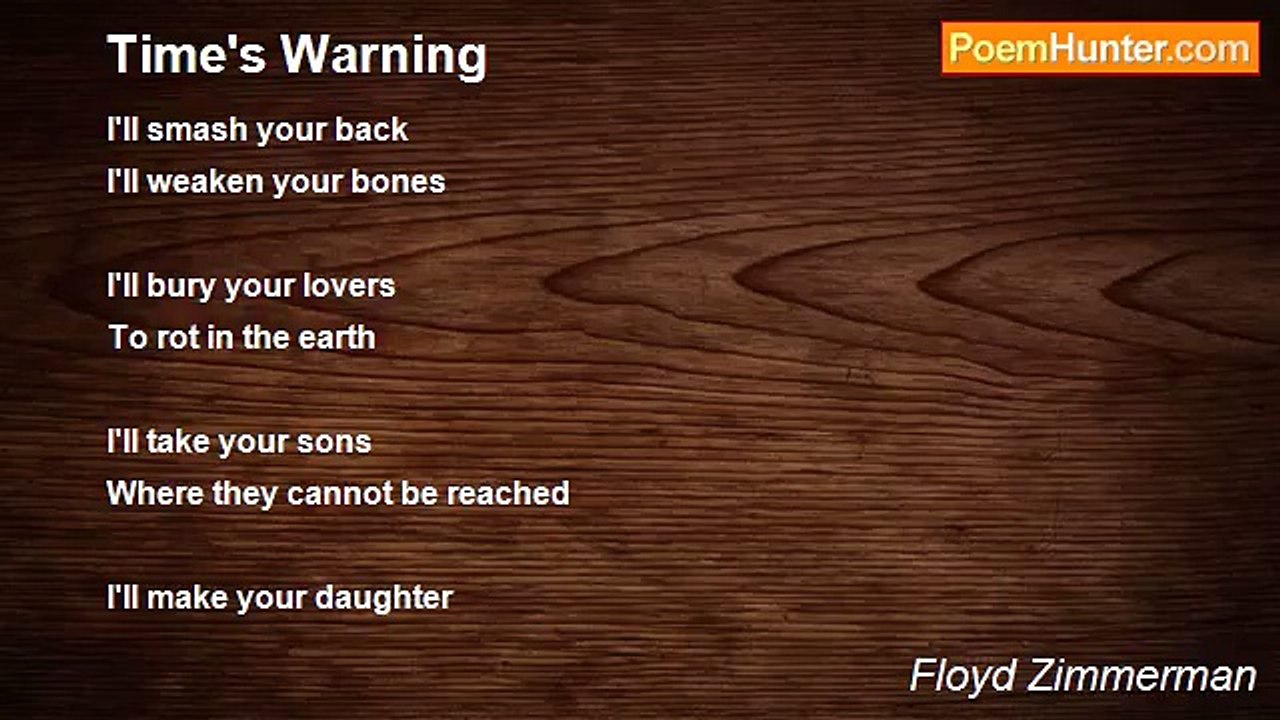 Time's Warning

PoemHunter.com

I'll smash your back
I'll weaken your bones

I'll bury your lovers
To rot in the earth

I'll take your sons
Where they cannot be reached

I'll make your daughter

Floyd Zimmerman